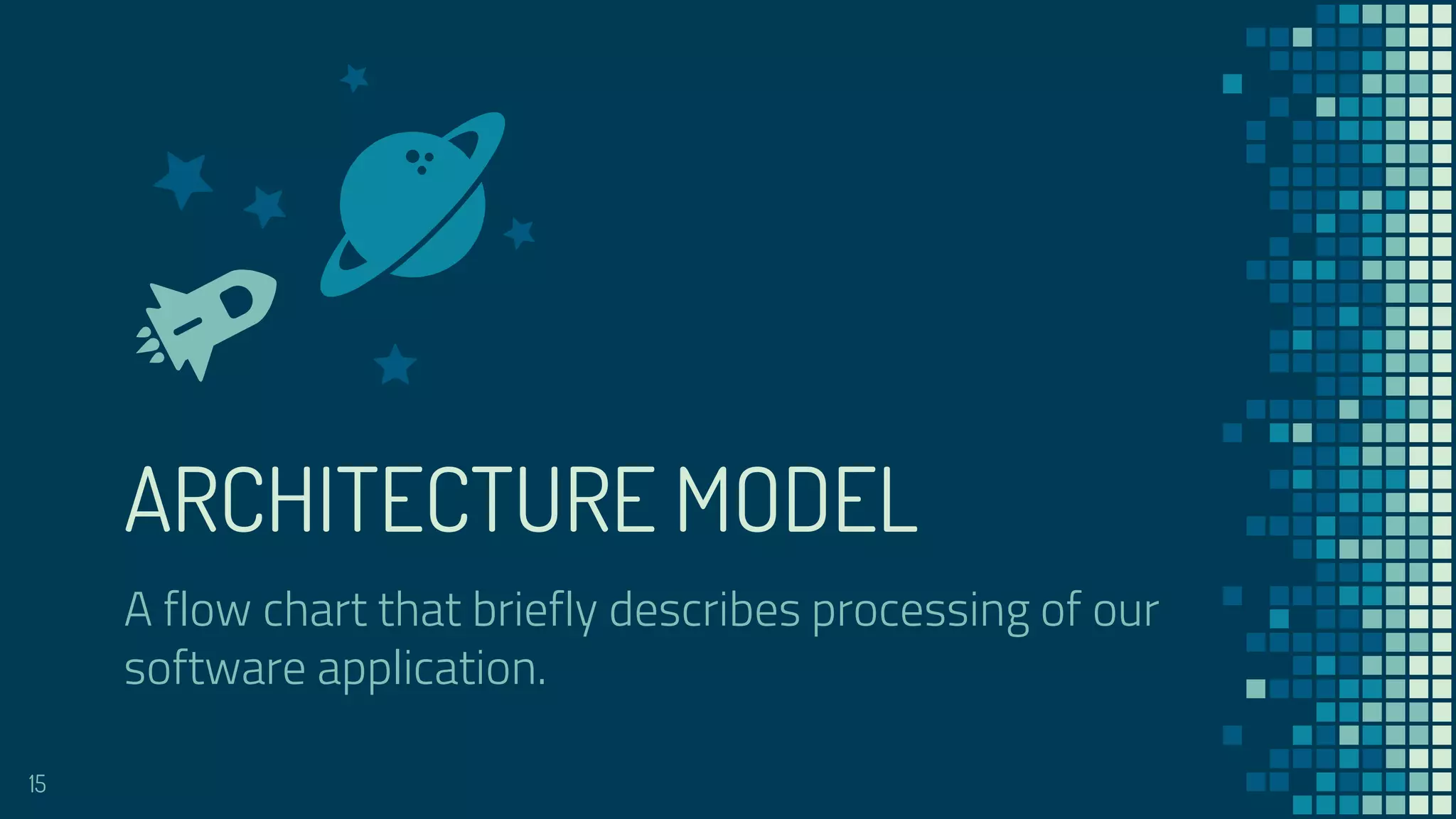 ARCHITECTURE MODEL

A flow chart that briefly describes processing of our software application.

15